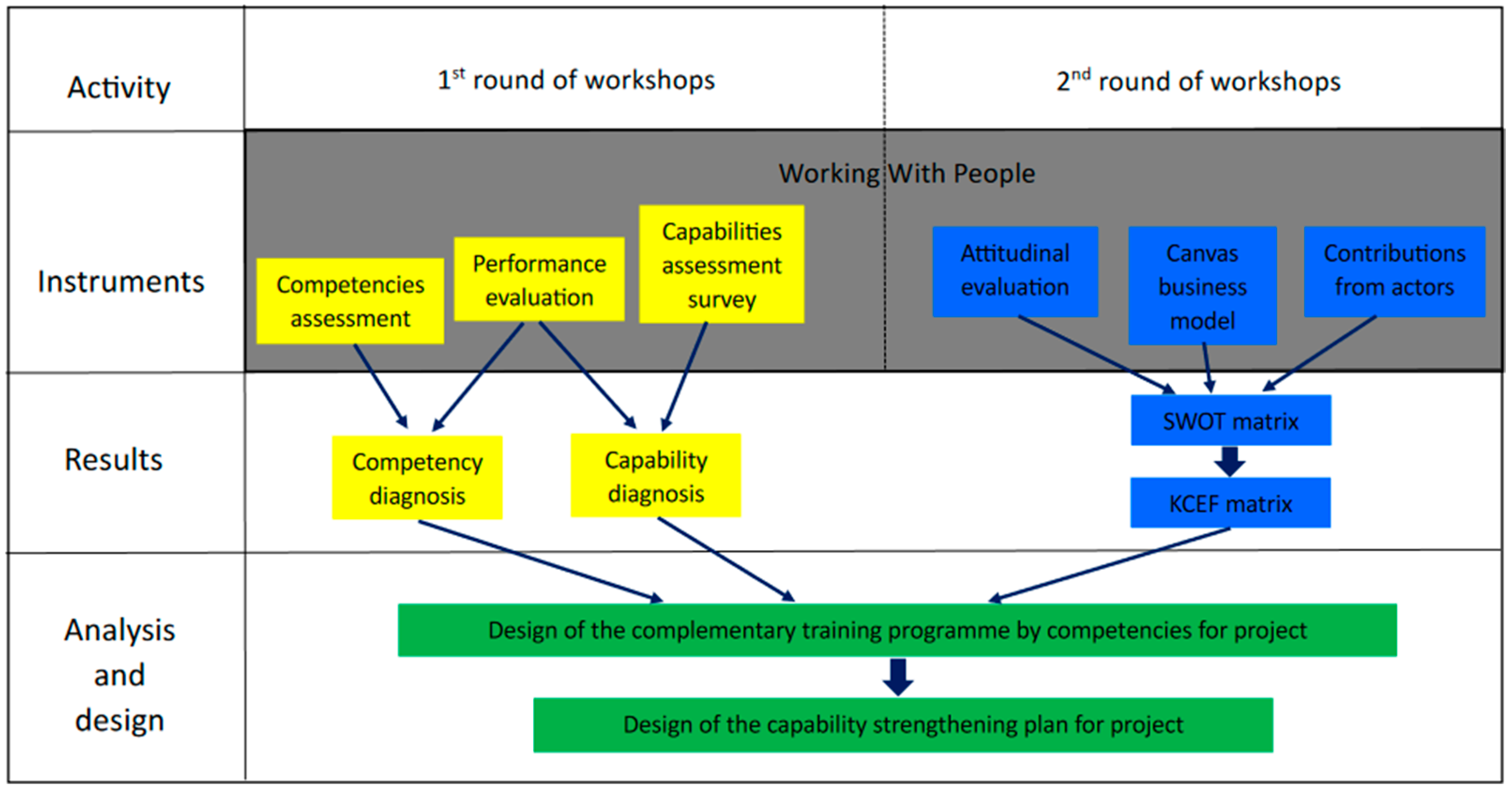 Activity

1$^{st}$ round of workshops

2$^{nd}$ round of workshops

Instruments

Working With People

Competencies assessment

Performance evaluation

Capabilities assessment survey

Attitudinal evaluation

Canvas business model

Contributions from actors

Results

Competency diagnosis

Capability diagnosis

SWOT matrix

KCEF matrix

Analysis and design

Design of the complementary training programme by competencies for project

Design of the capability strengthening plan for project